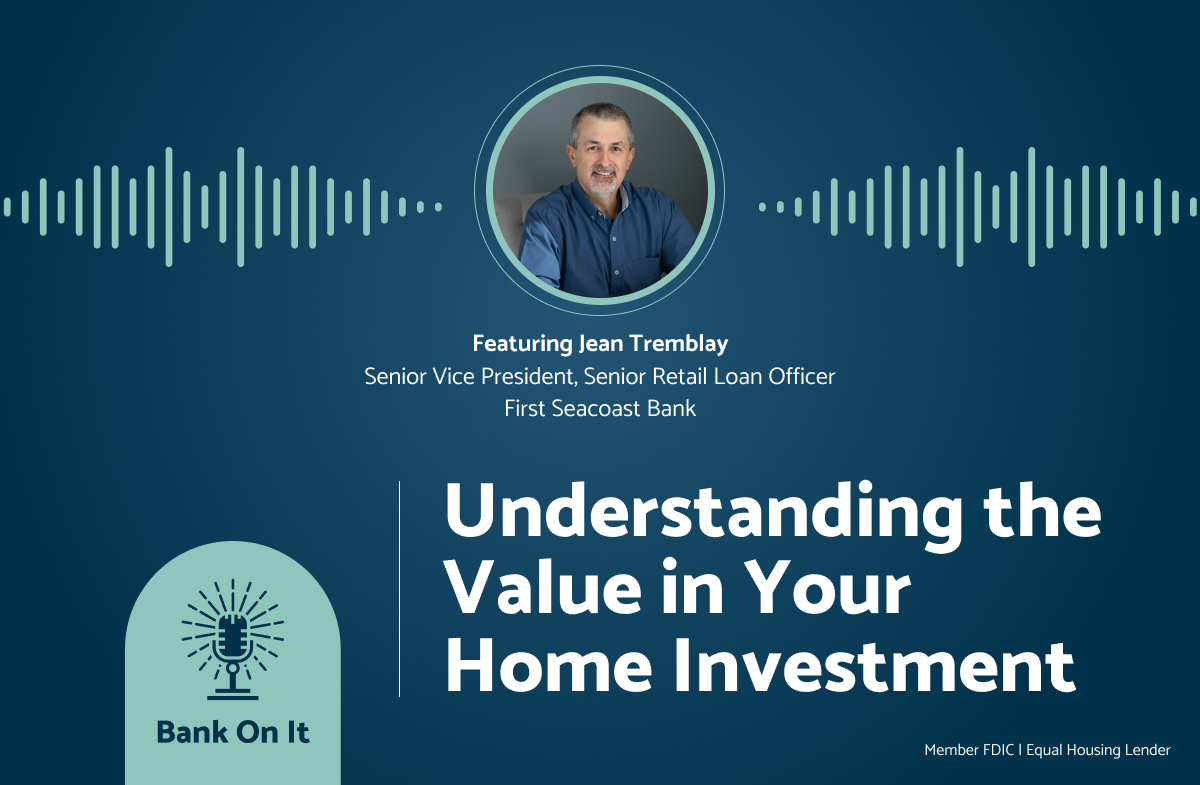 Featuring Jean Tremblay
Senior Vice President, Senior Retail Loan Officer
First Seacoast Bank

Understanding the Value in Your Home Investment

Bank On It

Member FDIC | Equal Housing Lender